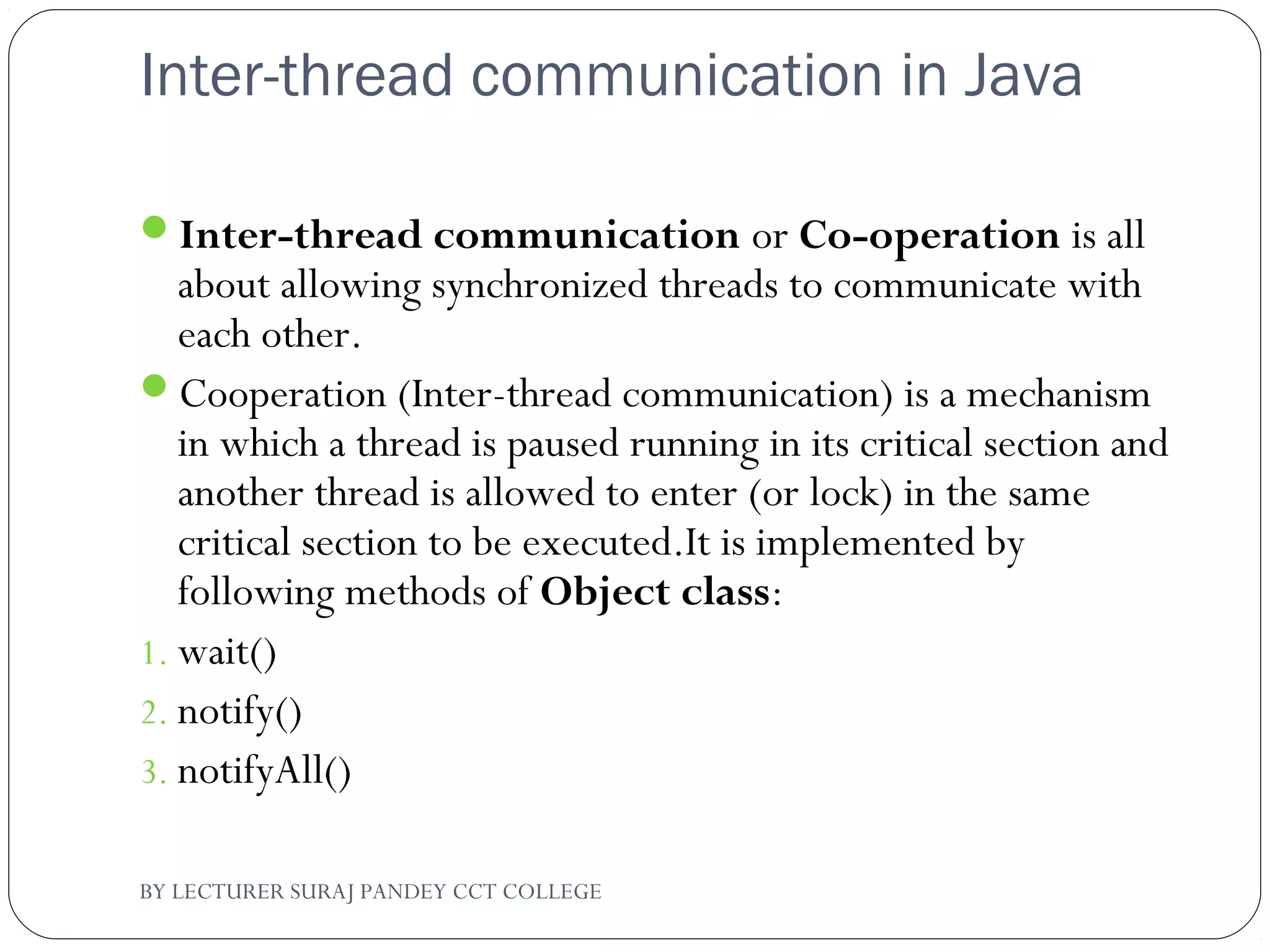 Inter-thread communication in Java

- Inter-thread communication or Co-operation is all about allowing synchronized threads to communicate with each other.
- Cooperation (Inter-thread communication) is a mechanism in which a thread is paused running in its critical section and another thread is allowed to enter (or lock) in the same critical section to be executed.It is implemented by following methods of Object class:

1. wait()
2. notify()
3. notifyAll()

BY LECTURER SURAJ PANDEY CCT COLLEGE